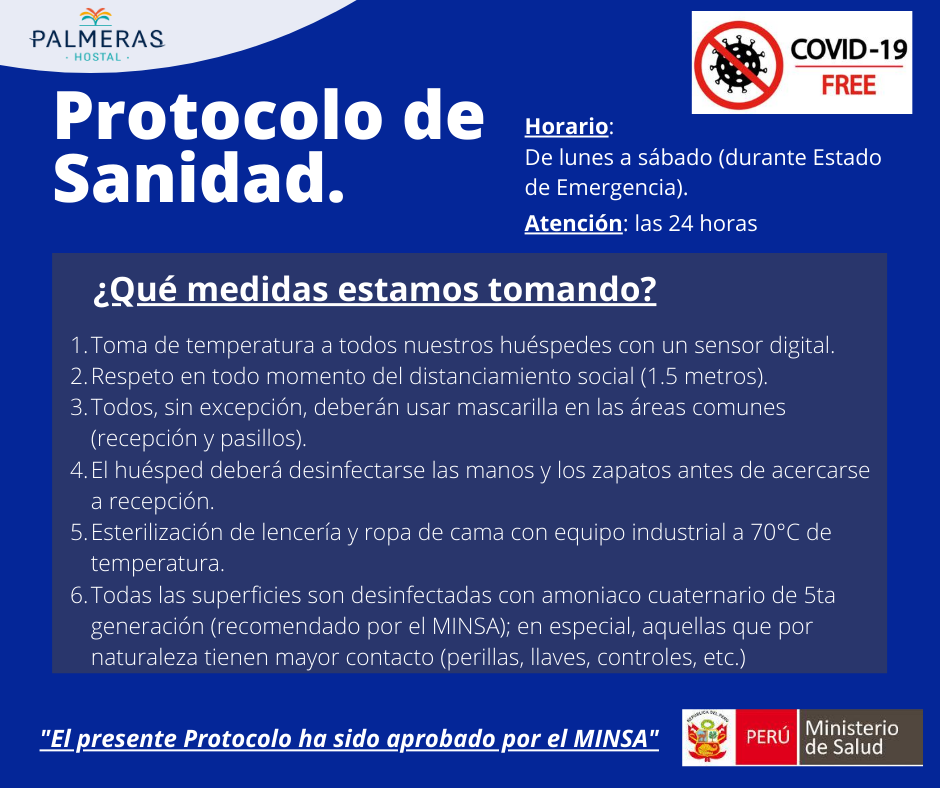 PALMERAS
· HOSTAL ·

COVID-19
FREE

Protocolo de Sanidad.

Horario:
De lunes a sábado (durante Estado de Emergencia).
Atención: las 24 horas

¿Qué medidas estamos tomando?

1. Toma de temperatura a todos nuestros huéspedes con un sensor digital.
2. Respeto en todo momento del distanciamiento social (1.5 metros).
3. Todos, sin excepción, deberán usar mascarilla en las áreas comunes (recepción y pasillos).
4. El huésped deberá desinfectarse las manos y los zapatos antes de acercarse a recepción.
5. Esterilización de lencería y ropa de cama con equipo industrial a 70°C de temperatura.
6. Todas las superficies son desinfectadas con amoniaco cuaternario de 5ta generación (recomendado por el MINSA); en especial, aquellas que por naturaleza tienen mayor contacto (perillas, llaves, controles, etc.)

"El presente Protocolo ha sido aprobado por el MINSA"

REPÚBLICA DEL PERÚ
PERÚ
Ministerio de Salud